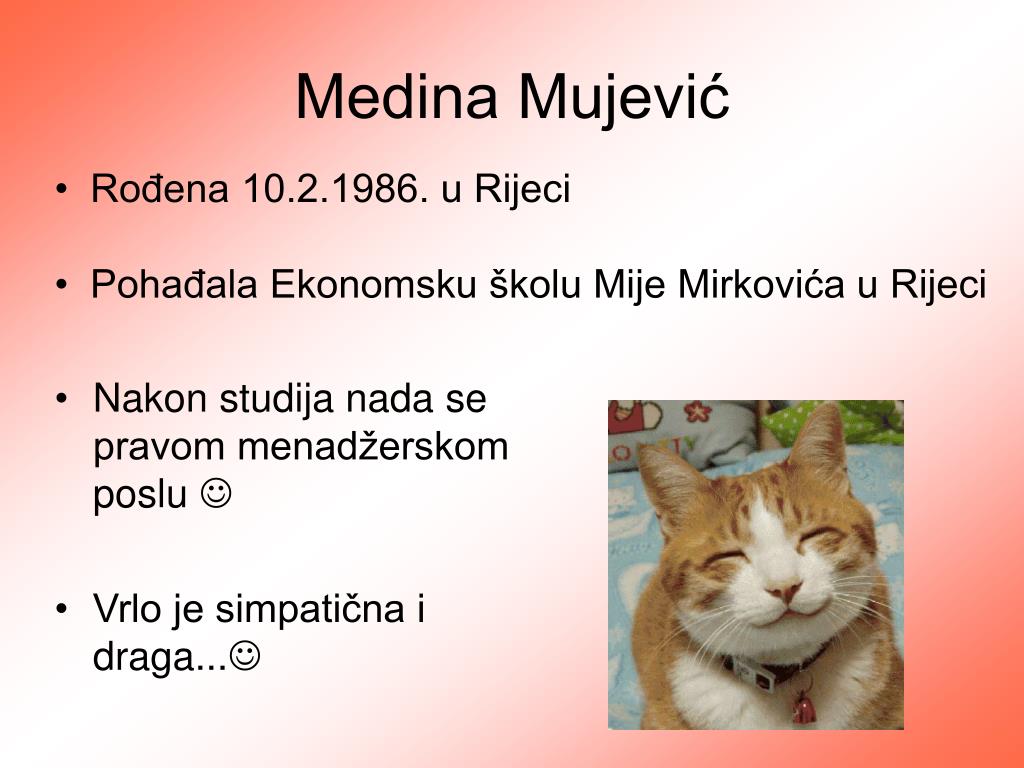 Medina Mujević

• Rođena 10.2.1986. u Rijeci

• Pohađala Ekonomsku školu Mije Mirkovića u Rijeci

• Nakon studija nada se pravom menadžerskom poslu ☺

• Vrlo je simpatična i draga...☺